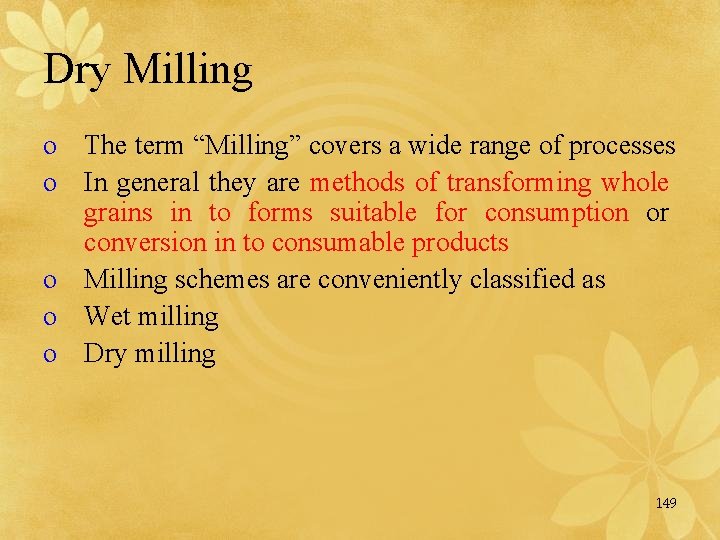 Dry Milling

o The term “Milling” covers a wide range of processes
o In general they are methods of transforming whole grains in to forms suitable for consumption or conversion in to consumable products
o Milling schemes are conveniently classified as
o Wet milling
o Dry milling

149